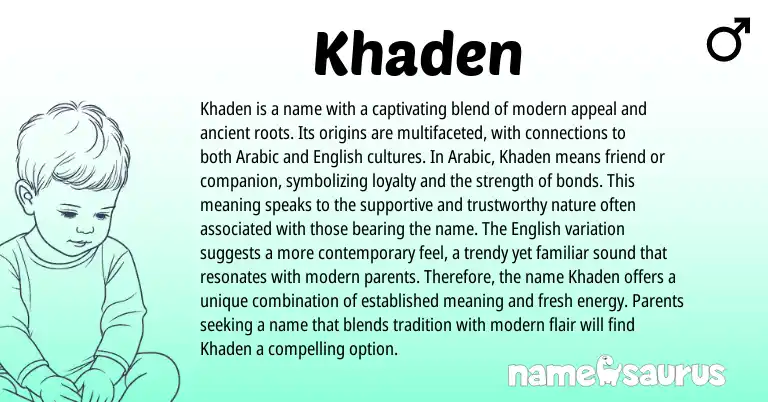 Khaden

♂

Khaden is a name with a captivating blend of modern appeal and ancient roots. Its origins are multifaceted, with connections to both Arabic and English cultures. In Arabic, Khaden means friend or companion, symbolizing loyalty and the strength of bonds. This meaning speaks to the supportive and trustworthy nature often associated with those bearing the name. The English variation suggests a more contemporary feel, a trendy yet familiar sound that resonates with modern parents. Therefore, the name Khaden offers a unique combination of established meaning and fresh energy. Parents seeking a name that blends tradition with modern flair will find Khaden a compelling option.

namesaurus